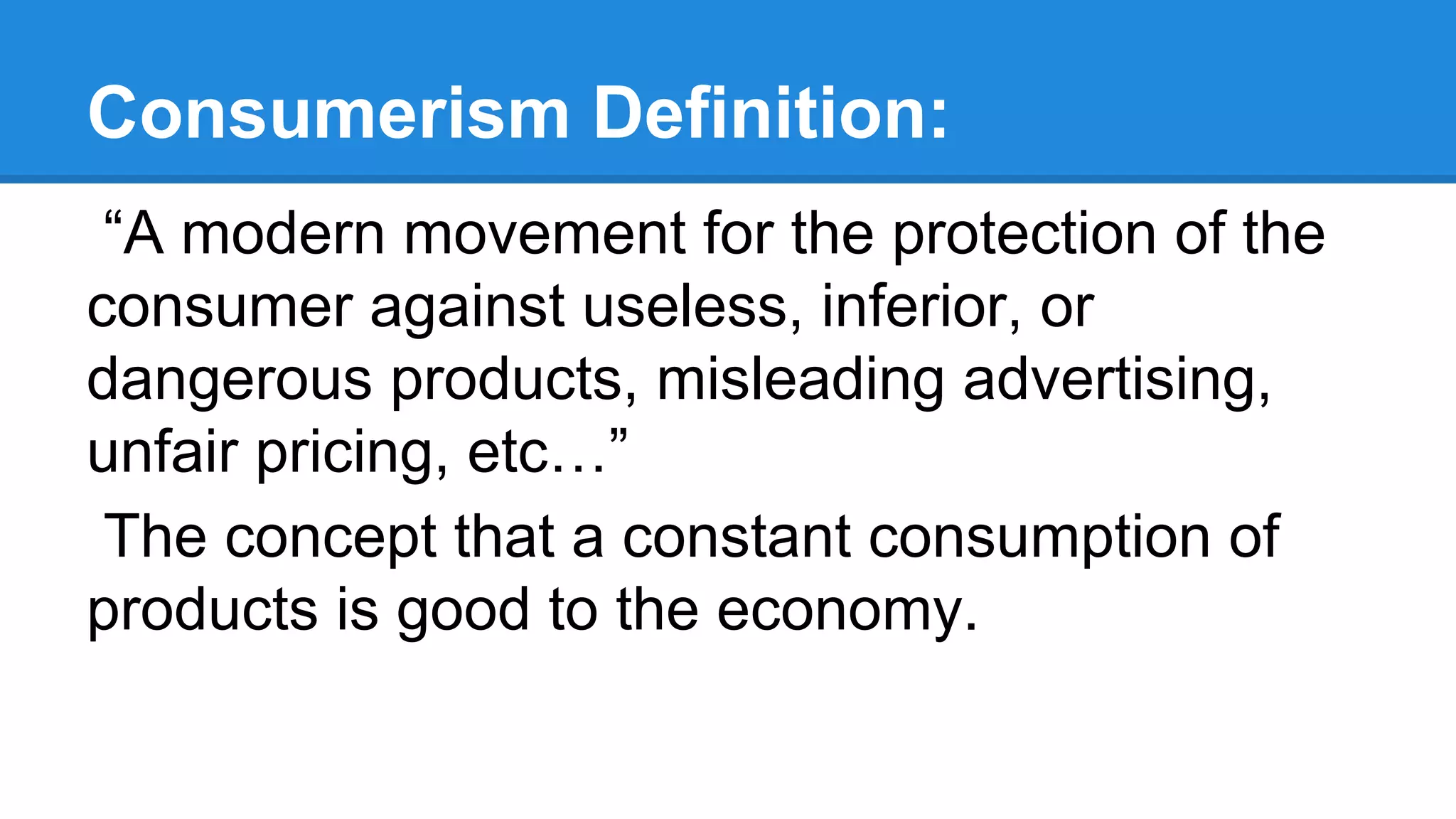 Consumerism Definition:

“A modern movement for the protection of the consumer against useless, inferior, or dangerous products, misleading advertising, unfair pricing, etc…”

The concept that a constant consumption of products is good to the economy.